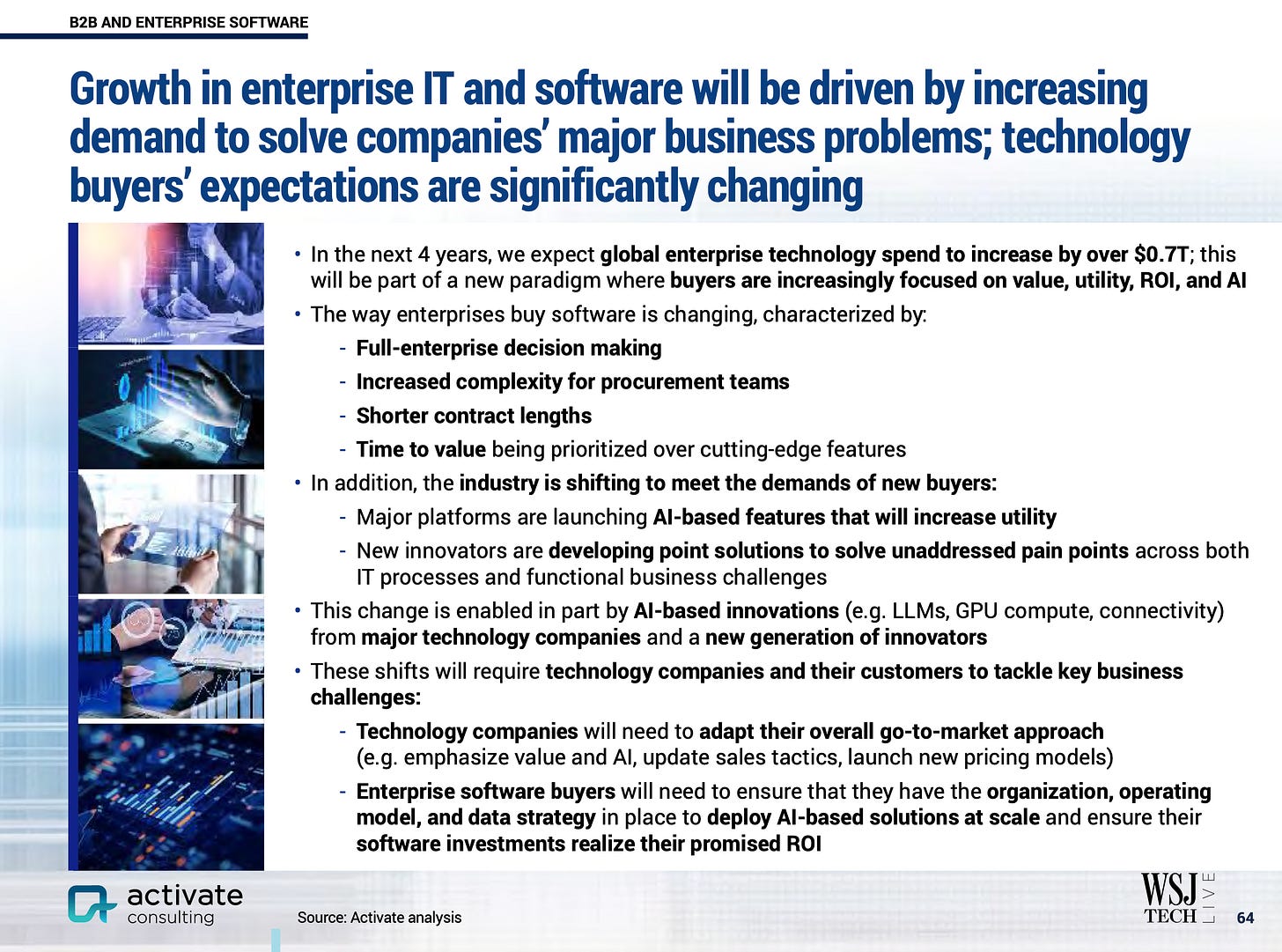 B2B AND ENTERPRISE SOFTWARE

Growth in enterprise IT and software will be driven by increasing demand to solve companies' major business problems; technology buyers' expectations are significantly changing

• In the next 4 years, we expect global enterprise technology spend to increase by over $0.7T; this will be part of a new paradigm where buyers are increasingly focused on value, utility, ROI, and AI

• The way enterprises buy software is changing, characterized by:
- Full-enterprise decision making
- Increased complexity for procurement teams
- Shorter contract lengths
- Time to value being prioritized over cutting-edge features

• In addition, the industry is shifting to meet the demands of new buyers:
- Major platforms are launching AI-based features that will increase utility
- New innovators are developing point solutions to solve unaddressed pain points across both IT processes and functional business challenges

• This change is enabled in part by AI-based innovations (e.g. LLMs, GPU compute, connectivity) from major technology companies and a new generation of innovators

• These shifts will require technology companies and their customers to tackle key business challenges:
- Technology companies will need to adapt their overall go-to-market approach (e.g. emphasize value and AI, update sales tactics, launch new pricing models)
- Enterprise software buyers will need to ensure that they have the organization, operating model, and data strategy in place to deploy AI-based solutions at scale and ensure their software investments realize their promised ROI

activate consulting

Source: Activate analysis

WSJ TECH LIVE

64